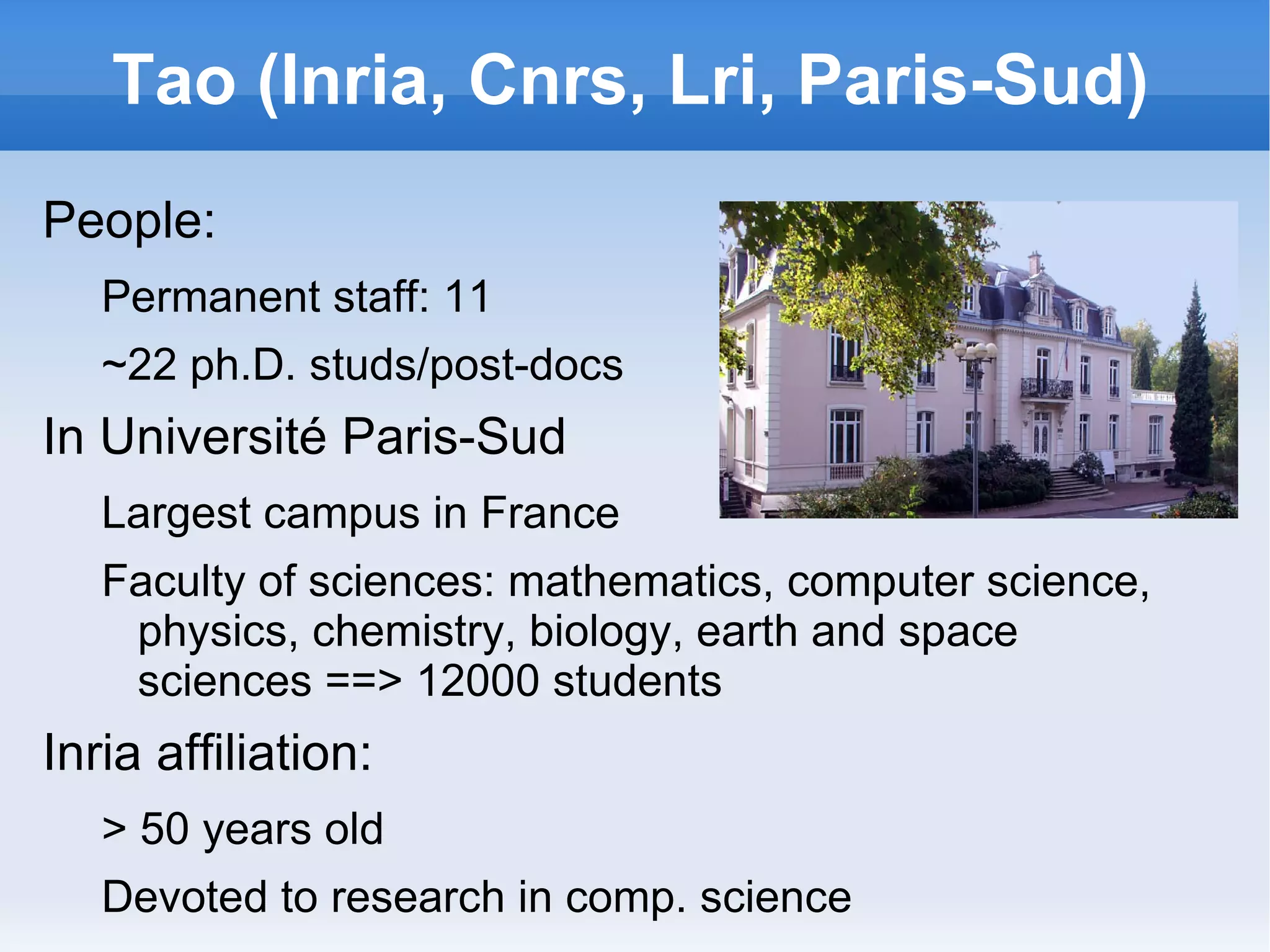 Tao (Inria, Cnrs, Lri, Paris-Sud)

People:

Permanent staff: 11

~22 ph.D. studs/post-docs

In Université Paris-Sud

Largest campus in France

Faculty of sciences: mathematics, computer science, physics, chemistry, biology, earth and space sciences ==> 12000 students

Inria affiliation:

> 50 years old

Devoted to research in comp. science